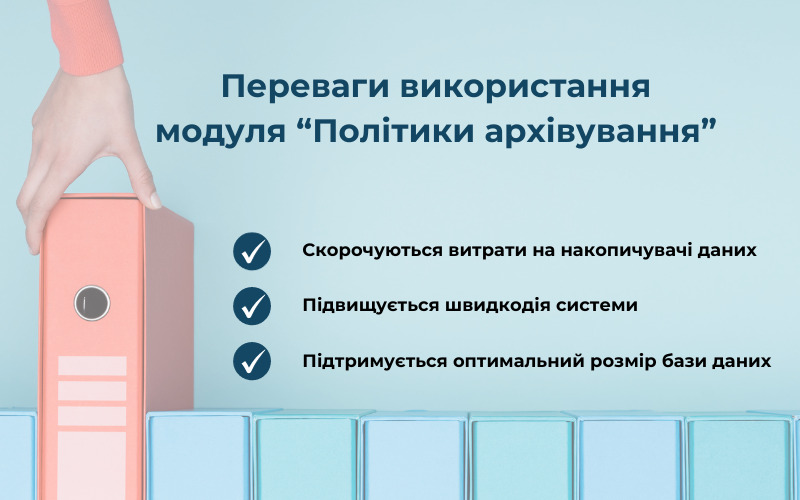 Переваги використання модуля “Політики архівування”

Скорочуються витрати на накопичувачі даних

Підвищується швидкодія системи

Підтримується оптимальний розмір бази даних